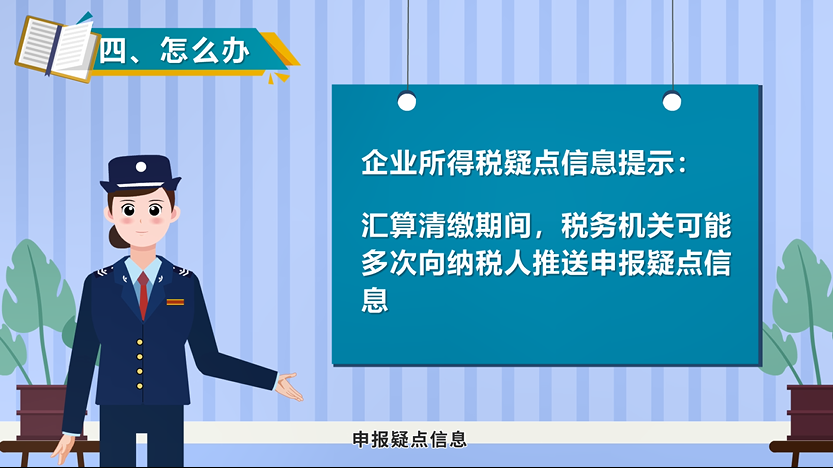 四、怎么办

企业所得税疑点信息提示：

汇算清缴期间，税务机关可能多次向纳税人推送申报疑点信息

申报疑点信息